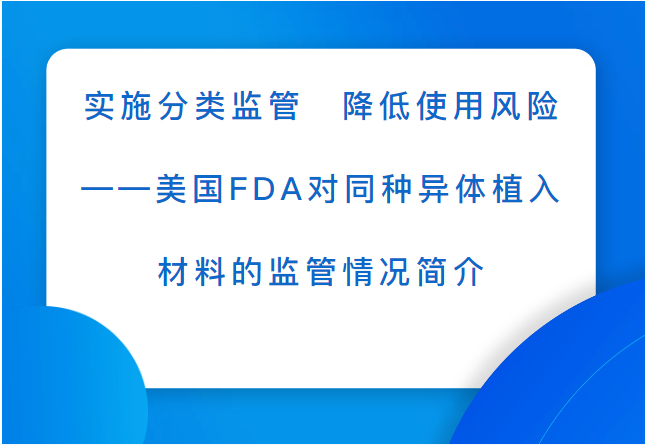 实施分类监管　降低使用风险

——美国FDA对同种异体植入

材料的监管情况简介